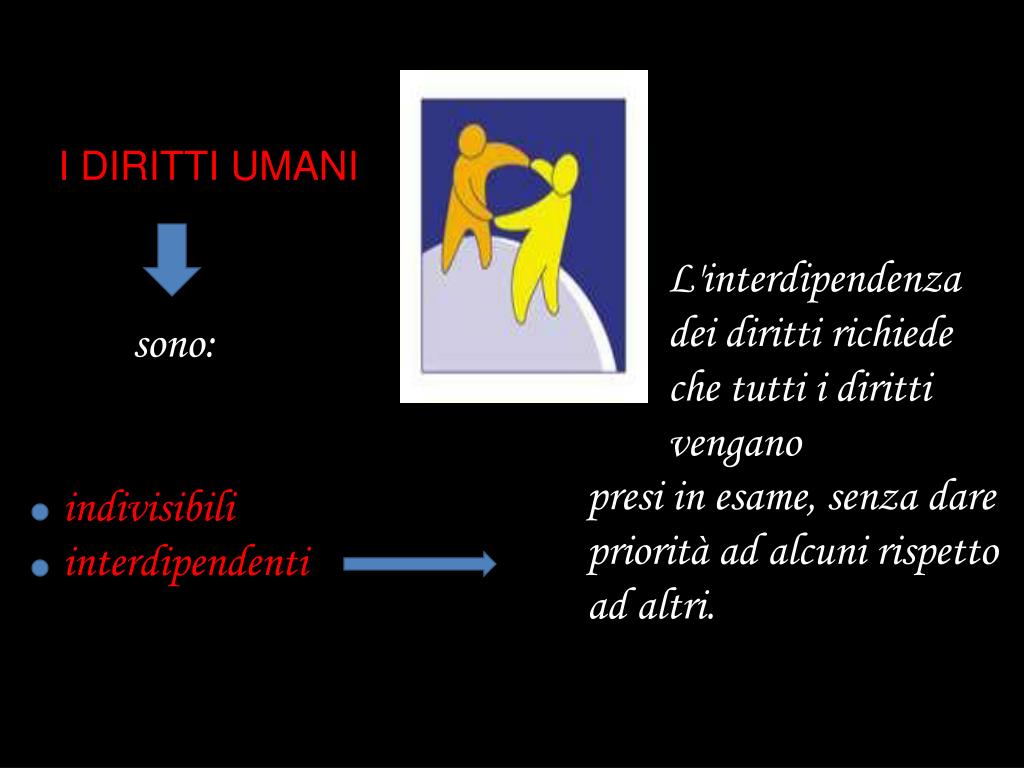 I DIRITTI UMANI

sono:

- indivisibili
- interdipendenti

L'interdipendenza dei diritti richiede che tutti i diritti vengano presi in esame, senza dare priorità ad alcuni rispetto ad altri.